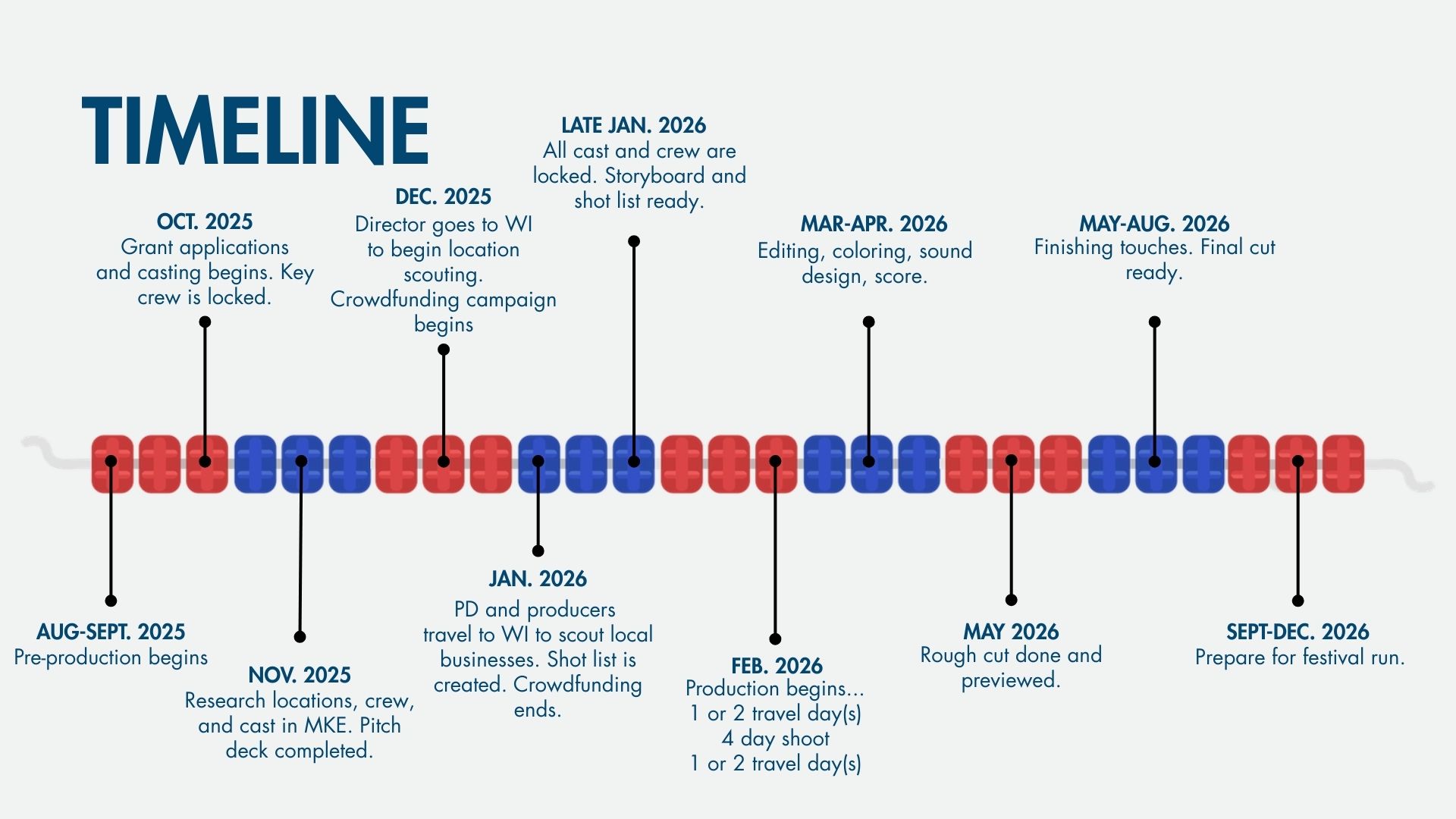 TIMELINE

AUG-SEPT. 2025
Pre-production begins

OCT. 2025
Grant applications and casting begins. Key crew is locked.

NOV. 2025
Research locations, crew, and cast in MKE. Pitch deck completed.

DEC. 2025
Director goes to WI to begin location scouting. Crowdfunding campaign begins

JAN. 2026
PD and producers travel to WI to scout local businesses. Shot list is created. Crowdfunding ends.

LATE JAN. 2026
All cast and crew are locked. Storyboard and shot list ready.

FEB. 2026
Production begins...
1 or 2 travel day(s)
4 day shoot
1 or 2 travel day(s)

MAR-APR. 2026
Editing, coloring, sound design, score.

MAY 2026
Rough cut done and previewed.

MAY-AUG. 2026
Finishing touches. Final cut ready.

SEPT-DEC. 2026
Prepare for festival run.